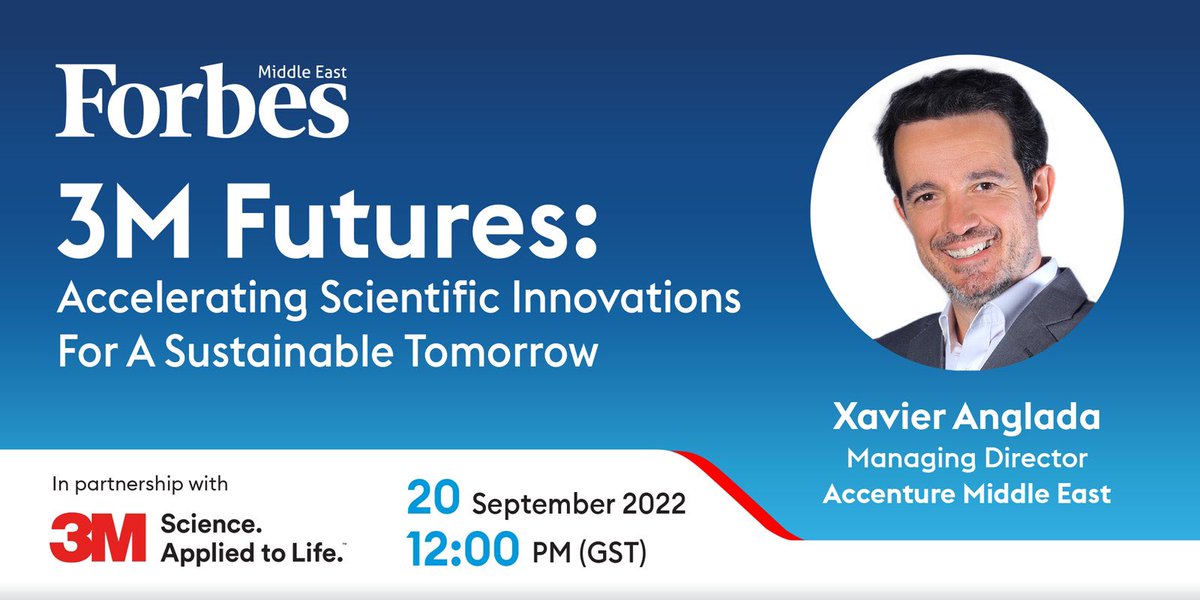 Forbes Middle East

3M Futures:
Accelerating Scientific Innovations For A Sustainable Tomorrow

Xavier Anglada
Managing Director
Accenture Middle East

In partnership with

3M Science. Applied to Life.™

20 September 2022
12:00 PM (GST)